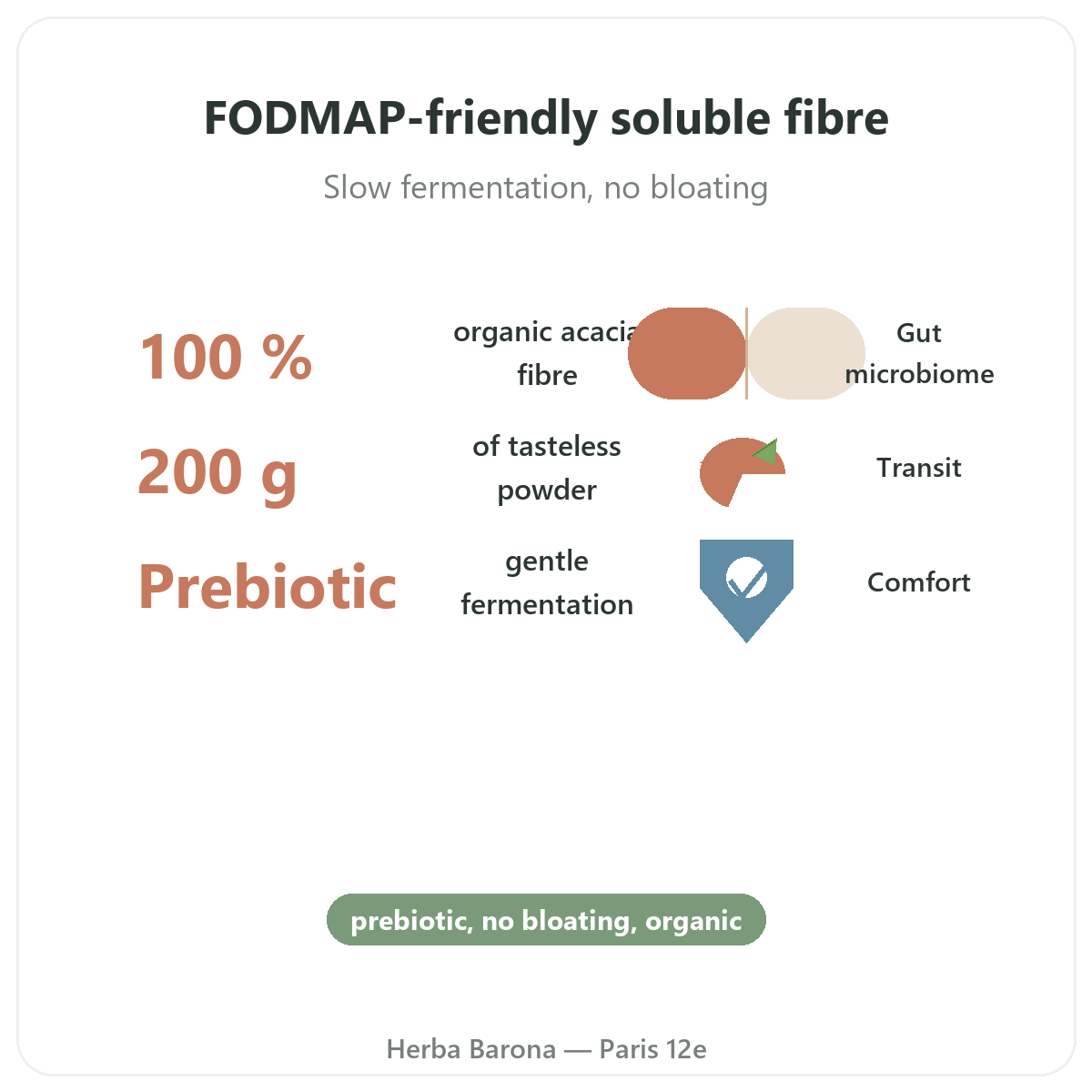 FODMAP-friendly soluble fibre

Slow fermentation, no bloating

100 %

organic acacia fibre

Gut microbiome

200 g

of tasteless powder

Transit

Prebiotic

gentle fermentation

Comfort

prebiotic, no bloating, organic

Herba Barona — Paris 12e